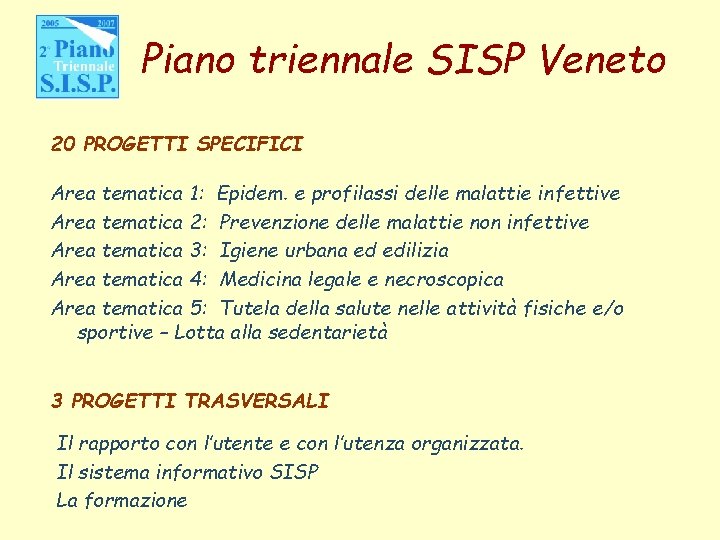 2005 2007
2° Piano Triennale S.I.S.P.

Piano triennale SISP Veneto

20 PROGETTI SPECIFICI

Area tematica 1: Epidem. e profilassi delle malattie infettive
Area tematica 2: Prevenzione delle malattie non infettive
Area tematica 3: Igiene urbana ed edilizia
Area tematica 4: Medicina legale e necroscopica
Area tematica 5: Tutela della salute nelle attività fisiche e/o sportive – Lotta alla sedentarietà

3 PROGETTI TRASVERSALI

Il rapporto con l'utente e con l'utenza organizzata.
Il sistema informativo SISP
La formazione